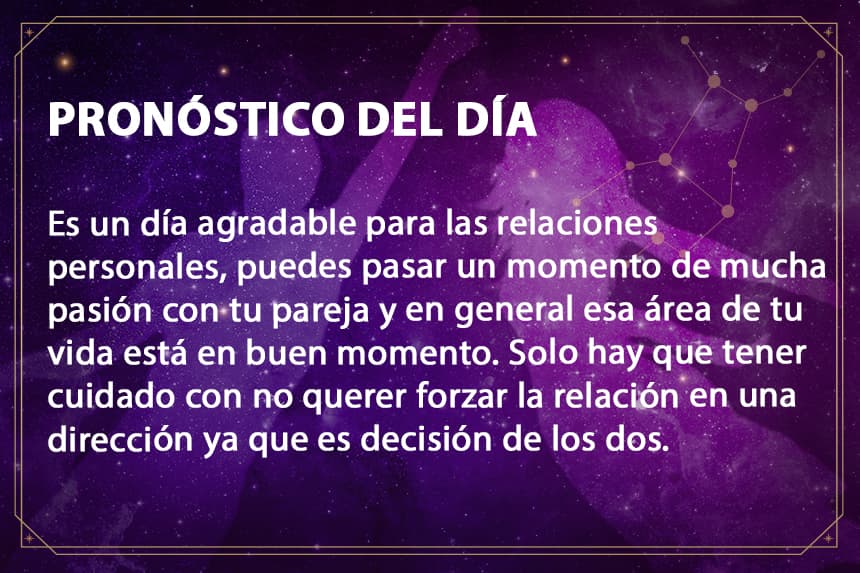 PRONÓSTICO DEL DÍA

Es un día agradable para las relaciones personales, puedes pasar un momento de mucha pasión con tu pareja y en general esa área de tu vida está en buen momento. Solo hay que tener cuidado con no querer forzar la relación en una dirección ya que es decisión de los dos.